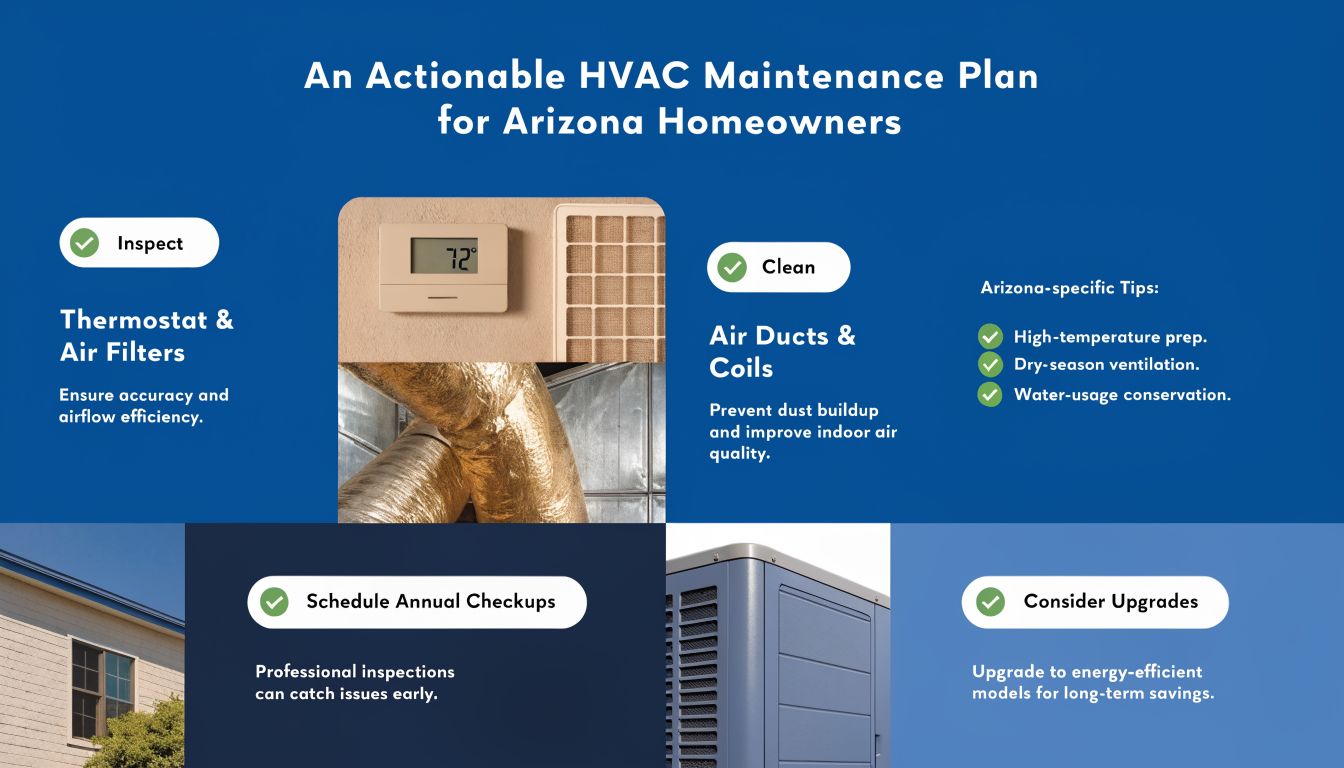 An Actionable HVAC Maintenance Plan for Arizona Homeowners

Inspect

Thermostat & Air Filters

Ensure accuracy and airflow efficiency.

72°

Clean

Air Ducts & Coils

Prevent dust buildup and improve indoor air quality.

Arizona-specific Tips:

High-temperature prep.
Dry-season ventilation.
Water-usage conservation.

Schedule Annual Checkups

Professional inspections can catch issues early.

Consider Upgrades

Upgrade to energy-efficient models for long-term savings.